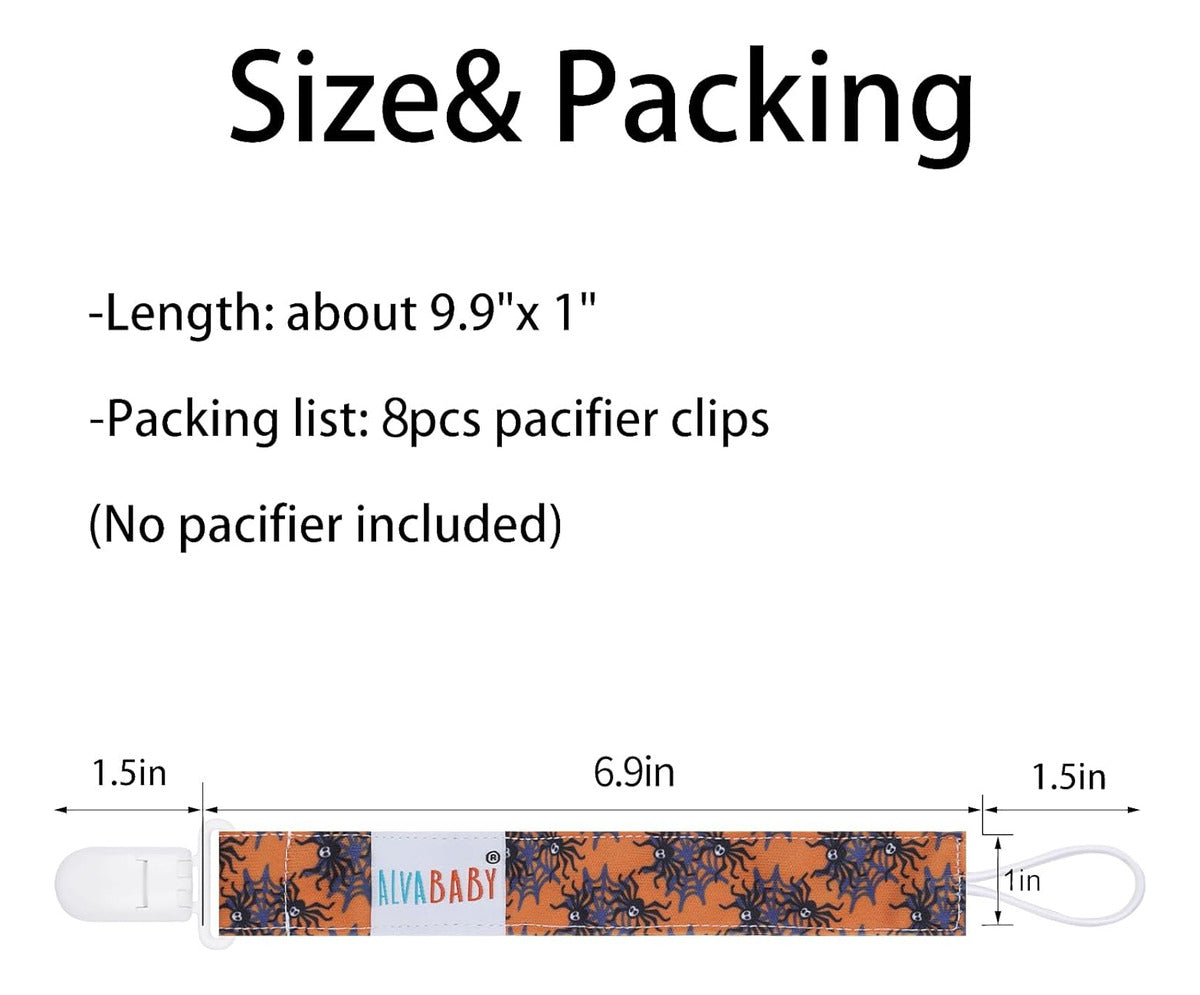 Size& Packing

-Length: about 9.9"x 1"

-Packing list: 8pcs pacifier clips

(No pacifier included)

1.5in

6.9in

1.5in

ALVABABY®

1in